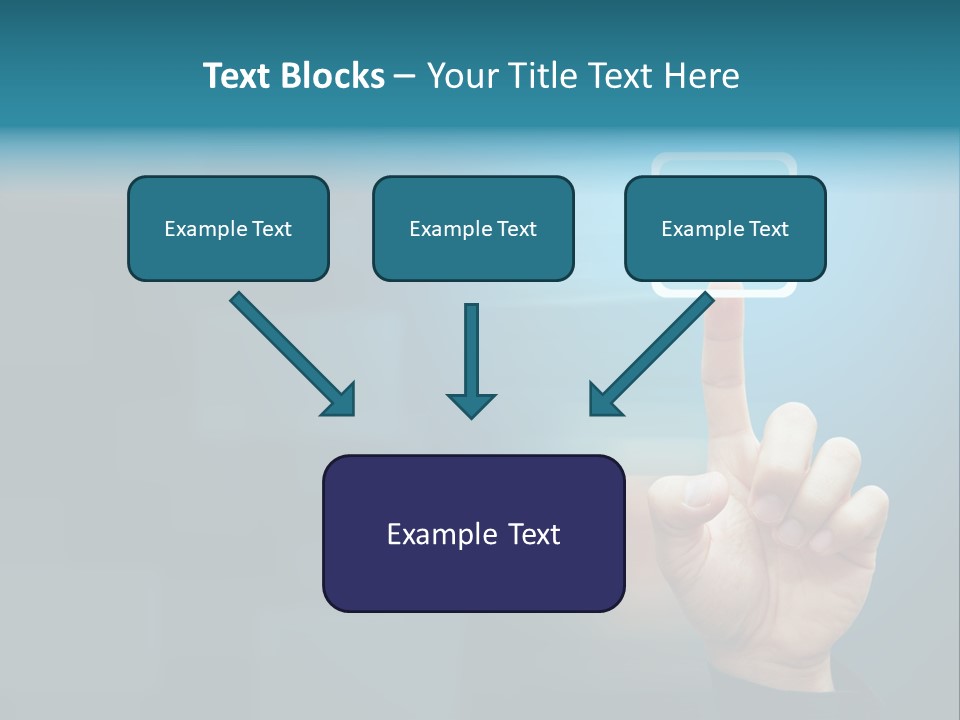 Text Blocks – Your Title Text Here

Example Text

Example Text

Example Text

Example Text